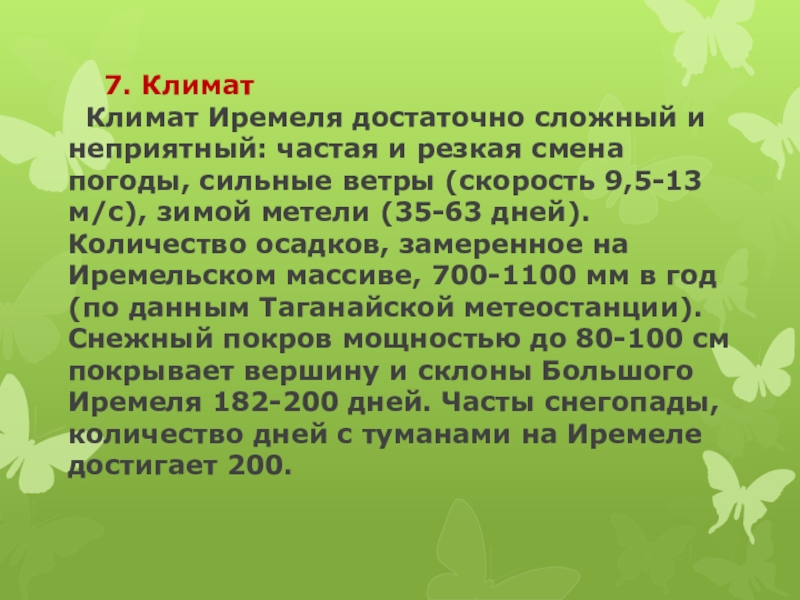 7. Климат

Климат Иремеля достаточно сложный и неприятный: частая и резкая смена погоды, сильные ветры (скорость 9,5-13 м/с), зимой метели (35-63 дней). Количество осадков, замеренное на Иремельском массиве, 700-1100 мм в год (по данным Таганайской метеостанции). Снежный покров мощностью до 80-100 см покрывает вершину и склоны Большого Иремеля 182-200 дней. Часты снегопады, количество дней с туманами на Иремеле достигает 200.